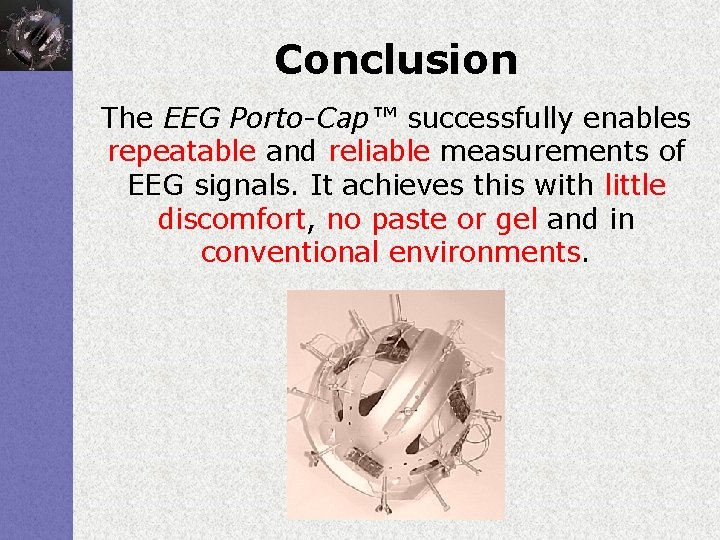 Conclusion

The EEG Porto-Cap™ successfully enables repeatable and reliable measurements of EEG signals. It achieves this with little discomfort, no paste or gel and in conventional environments.